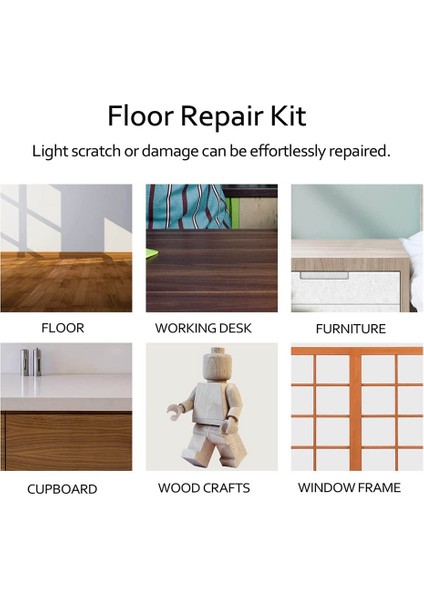 Floor Repair Kit

Light scratch or damage can be effortlessly repaired.

FLOOR

WORKING DESK

FURNITURE

CUPBOARD

WOOD CRAFTS

WINDOW FRAME